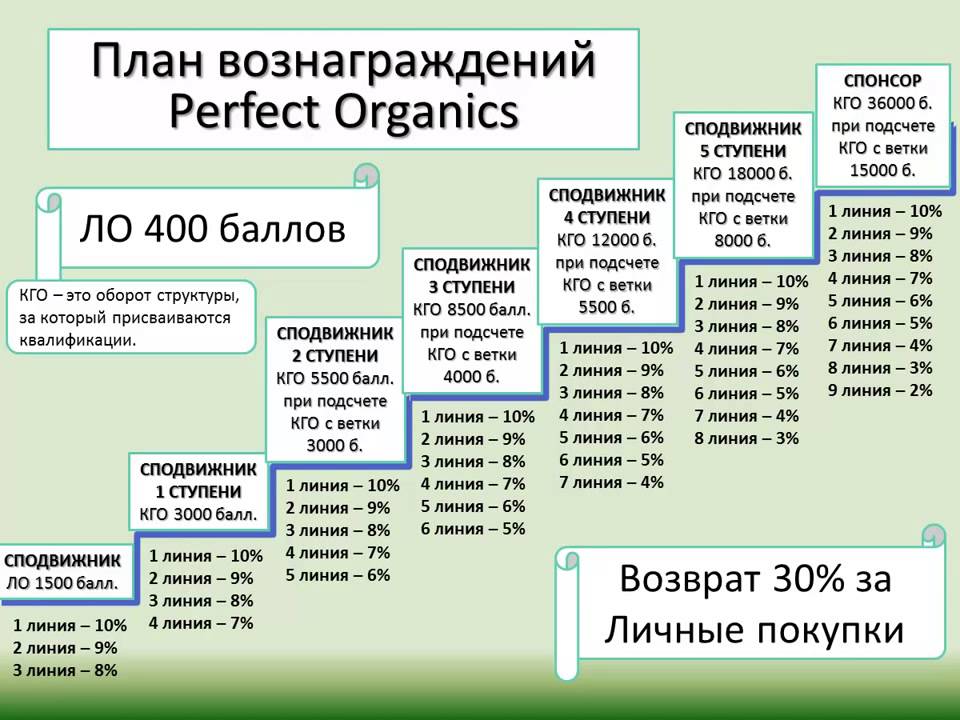 План вознаграждений Perfect Organics

ЛО 400 баллов

КГО – это оборот структуры, за который присваиваются квалификации.

СПОДВИЖНИК
ЛО 1500 балл.

1 линия – 10%
2 линия – 9%
3 линия – 8%

СПОДВИЖНИК 1 СТУПЕНИ
КГО 3000 балл.

1 линия – 10%
2 линия – 9%
3 линия – 8%
4 линия – 7%

СПОДВИЖНИК 2 СТУПЕНИ
КГО 5500 балл. при подсчете КГО с ветки 3000 б.

1 линия – 10%
2 линия – 9%
3 линия – 8%
4 линия – 7%
5 линия – 6%

СПОДВИЖНИК 3 СТУПЕНИ
КГО 8500 балл. при подсчете КГО с ветки 4000 б.

1 линия – 10%
2 линия – 9%
3 линия – 8%
4 линия – 7%
5 линия – 6%
6 линия – 5%

СПОДВИЖНИК 4 СТУПЕНИ
КГО 12000 б. при подсчете КГО с ветки 5500 б.

1 линия – 10%
2 линия – 9%
3 линия – 8%
4 линия – 7%
5 линия – 6%
6 линия – 5%
7 линия – 4%

СПОДВИЖНИК 5 СТУПЕНИ
КГО 18000 б. при подсчете КГО с ветки 8000 б.

1 линия – 10%
2 линия – 9%
3 линия – 8%
4 линия – 7%
5 линия – 6%
6 линия – 5%
7 линия – 4%
8 линия – 3%

СПОНСОР
КГО 36000 б. при подсчете КГО с ветки 15000 б.

1 линия – 10%
2 линия – 9%
3 линия – 8%
4 линия – 7%
5 линия – 6%
6 линия – 5%
7 линия – 4%
8 линия – 3%
9 линия – 2%

Возврат 30% за Личные покупки